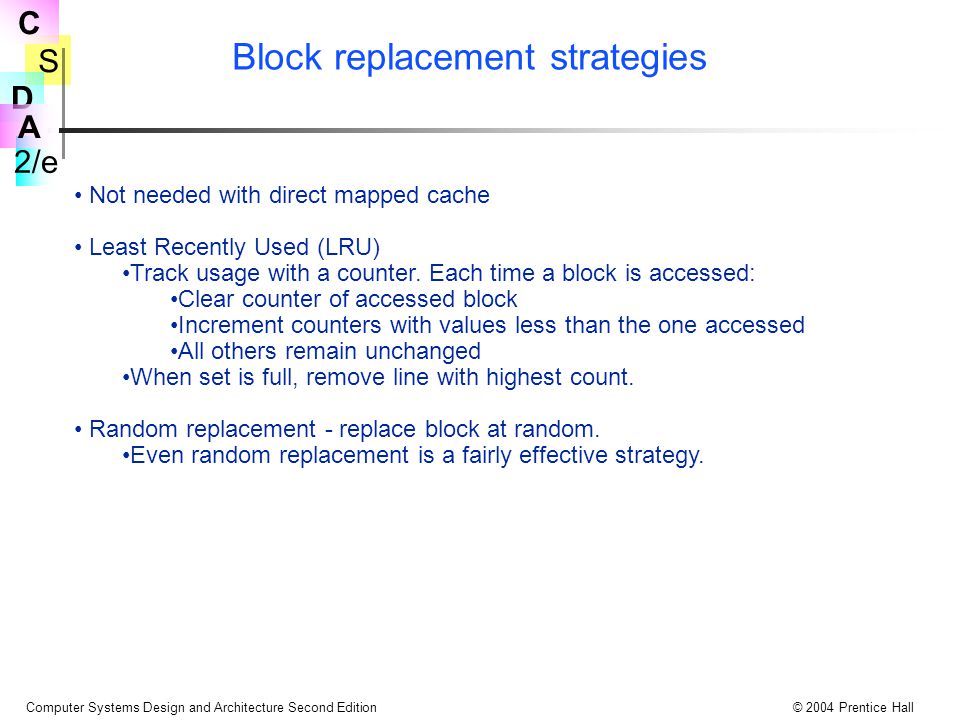 C
S
D
A
2/e

Block replacement strategies

• Not needed with direct mapped cache

• Least Recently Used (LRU)
•Track usage with a counter. Each time a block is accessed:
•Clear counter of accessed block
•Increment counters with values less than the one accessed
•All others remain unchanged
•When set is full, remove line with highest count.

• Random replacement - replace block at random.
•Even random replacement is a fairly effective strategy.

Computer Systems Design and Architecture Second Edition

© 2004 Prentice Hall